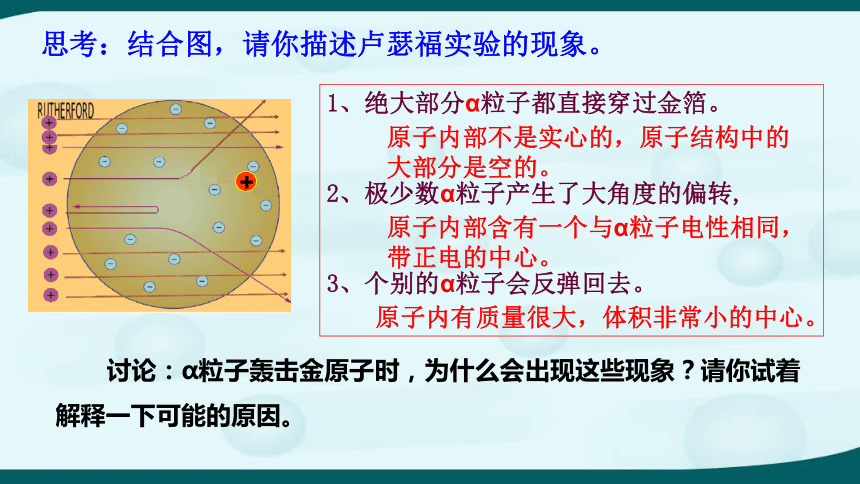 思考：结合图，请你描述卢瑟福实验的现象。

RUTHERFORD

1、绝大部分α粒子都直接穿过金箔。

原子内部不是实心的，原子结构中的大部分是空的。

2、极少数α粒子产生了大角度的偏转，

原子内部含有一个与α粒子电性相同，带正电的中心。

3、个别的α粒子会反弹回去。

原子内有质量很大，体积非常小的中心。

讨论：α粒子轰击金原子时，为什么会出现这些现象？请你试着解释一下可能的原因。